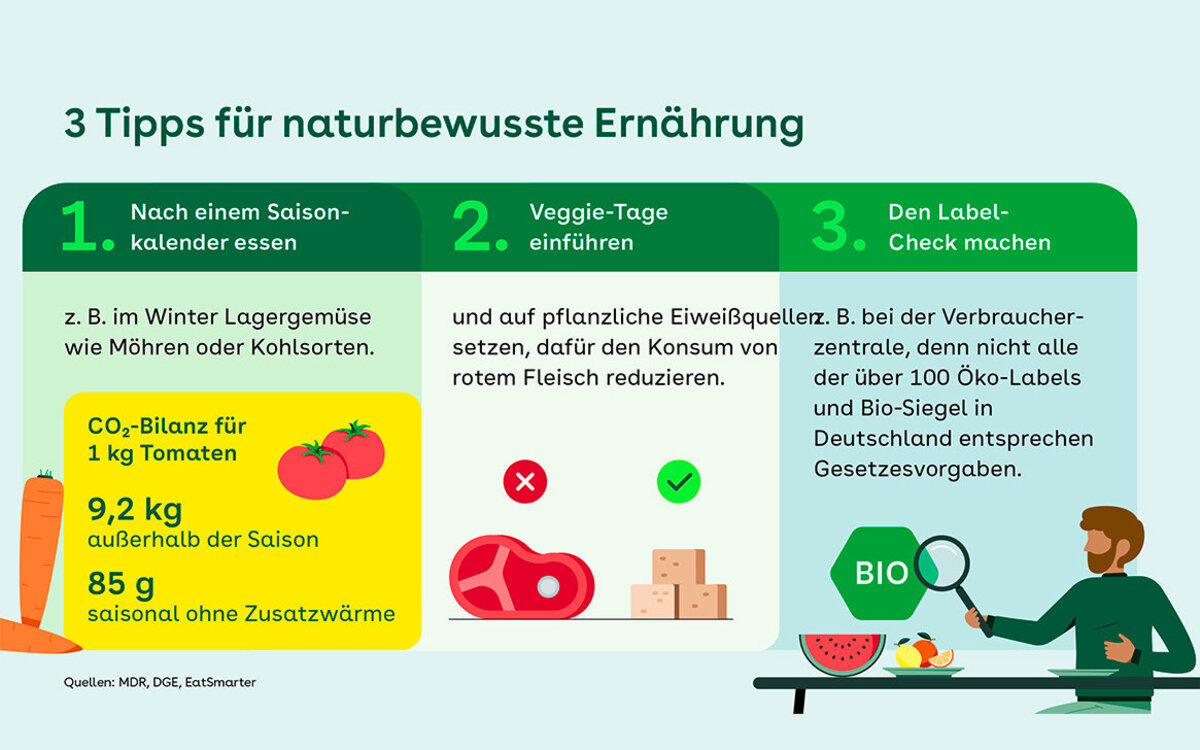 3 Tipps für naturbewusste Ernährung

1. Nach einem Saisonkalender essen

z. B. im Winter Lagergemüse wie Möhren oder Kohlsorten.

$CO_2$-Bilanz für 1 kg Tomaten

9,2 kg
außerhalb der Saison

85 g
saisonal ohne Zusatzwärme

2. Veggie-Tage einführen

und auf pflanzliche Eiweißquellen setzen, dafür den Konsum von rotem Fleisch reduzieren.

3. Den Label-Check machen

z. B. bei der Verbraucherzentrale, denn nicht alle der über 100 Öko-Labels und Bio-Siegel in Deutschland entsprechen Gesetzesvorgaben.

BIO

Quellen: MDR, DGE, EatSmarter